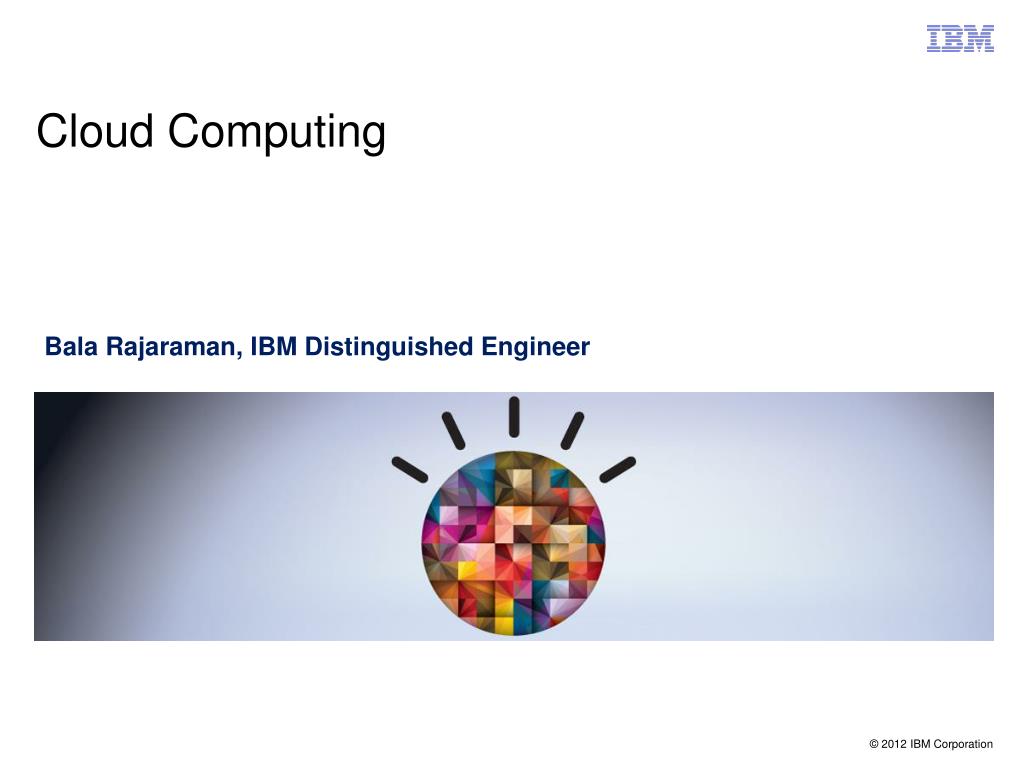 IBM

Cloud Computing

Bala Rajaraman, IBM Distinguished Engineer

© 2012 IBM Corporation